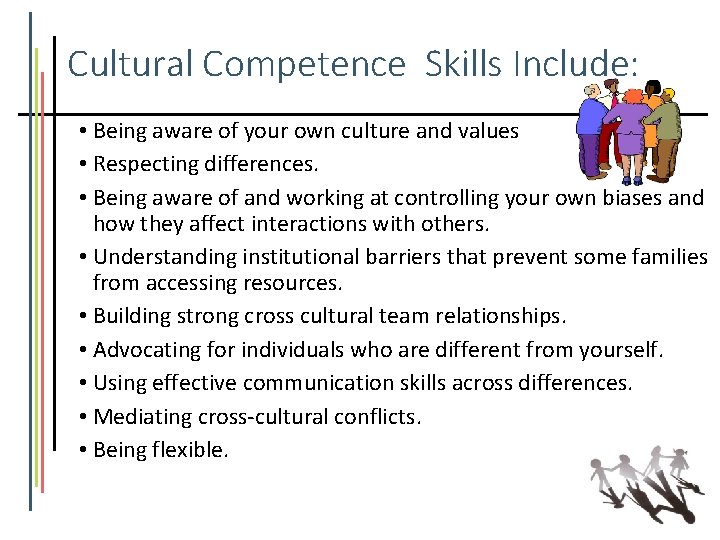 Cultural Competence  Skills Include:

• Being aware of your own culture and values
• Respecting differences.
• Being aware of and working at controlling your own biases and how they affect interactions with others.
• Understanding institutional barriers that prevent some families from accessing resources.
• Building strong cross cultural team relationships.
• Advocating for individuals who are different from yourself.
• Using effective communication skills across differences.
• Mediating cross-cultural conflicts.
• Being flexible.